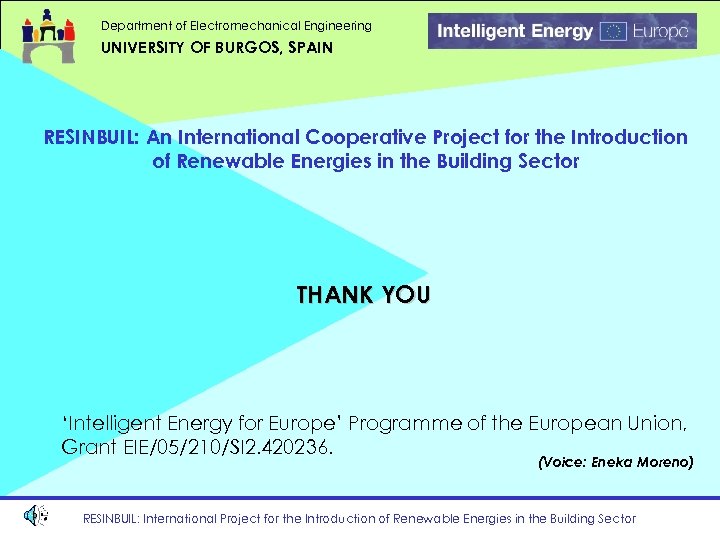 Department of Electromechanical Engineering
UNIVERSITY OF BURGOS, SPAIN

Intelligent Energy Europe

RESINBUIL: An International Cooperative Project for the Introduction of Renewable Energies in the Building Sector

THANK YOU

'Intelligent Energy for Europe' Programme of the European Union, Grant EIE/05/210/SI2.420236.

(Voice: Eneka Moreno)

RESINBUIL: International Project for the Introduction of Renewable Energies in the Building Sector